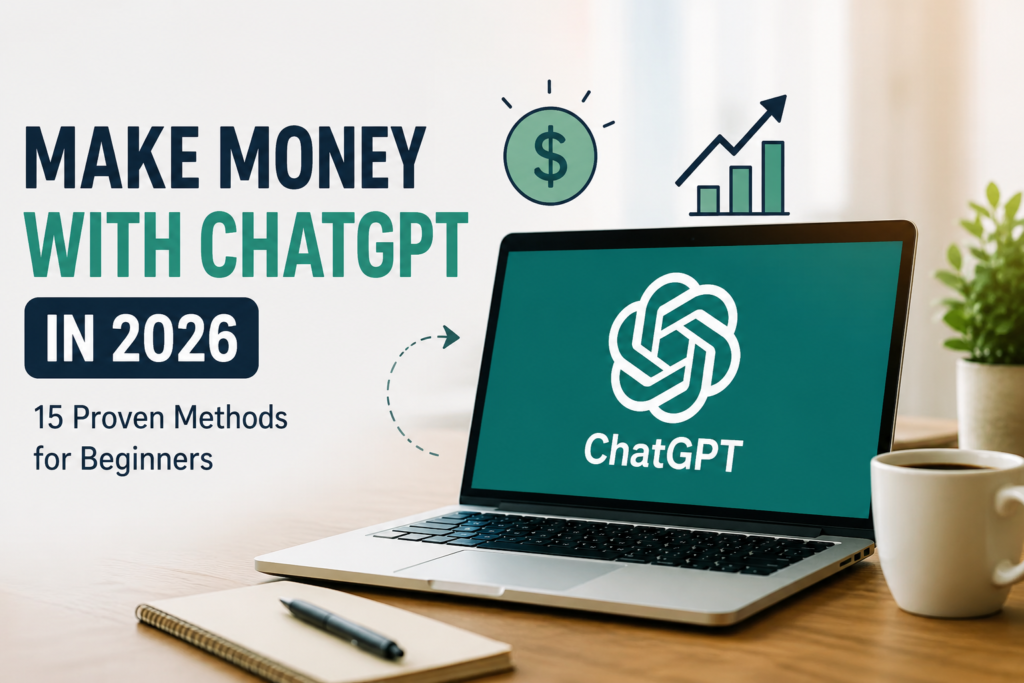 MAKE MONEY
WITH CHATGPT
IN 2026

15 Proven Methods for Beginners

$

ChatGPT